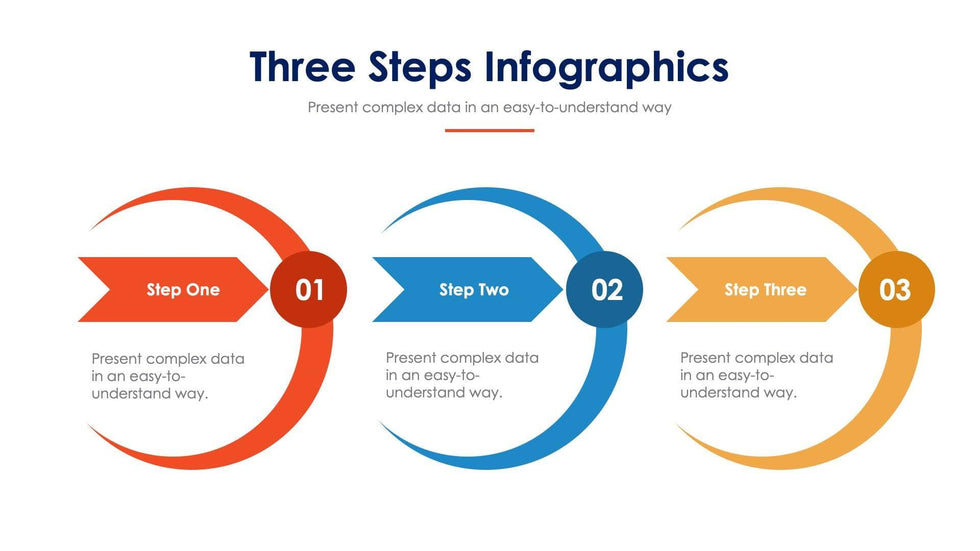 Three Steps Infographics

Present complex data in an easy-to-understand way

Step One

01

Present complex data in an easy-to-understand way.

Step Two

02

Present complex data in an easy-to-understand way.

Step Three

03

Present complex data in an easy-to-understand way.